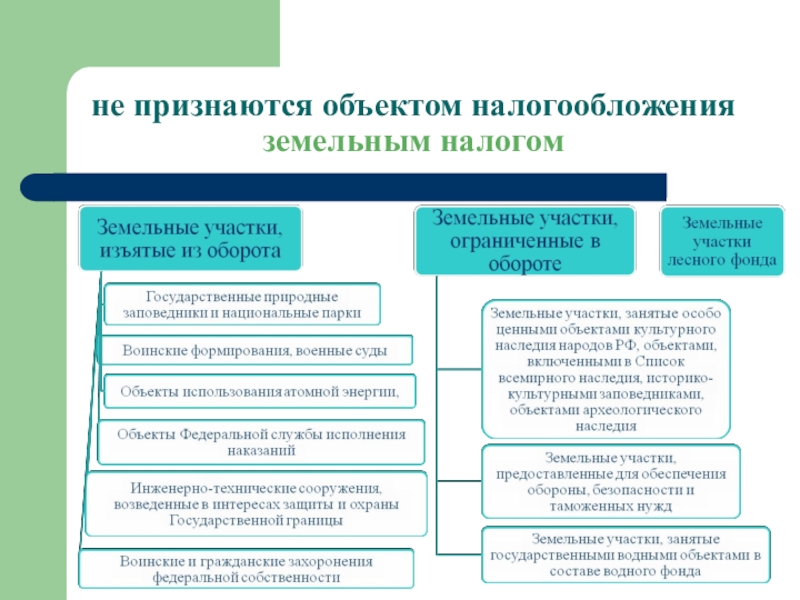 не признаются объектом налогообложения земельным налогом

Земельные участки, изъятые из оборота

Государственные природные заповедники и национальные парки

Воинские формирования, военные суды

Объекты использования атомной энергии,

Объекты Федеральной службы исполнения наказаний

Инженерно-технические сооружения, возведенные в интересах защиты и охраны Государственной границы

Воинские и гражданские захоронения федеральной собственности

Земельные участки, ограниченные в обороте

Земельные участки, занятые особо ценными объектами культурного наследия народов РФ, объектами, включенными в Список всемирного наследия, историко-культурными заповедниками, объектами археологического наследия

Земельные участки, предоставленные для обеспечения обороны, безопасности и таможенных нужд

Земельные участки, занятые государственными водными объектами в составе водного фонда

Земельные участки лесного фонда